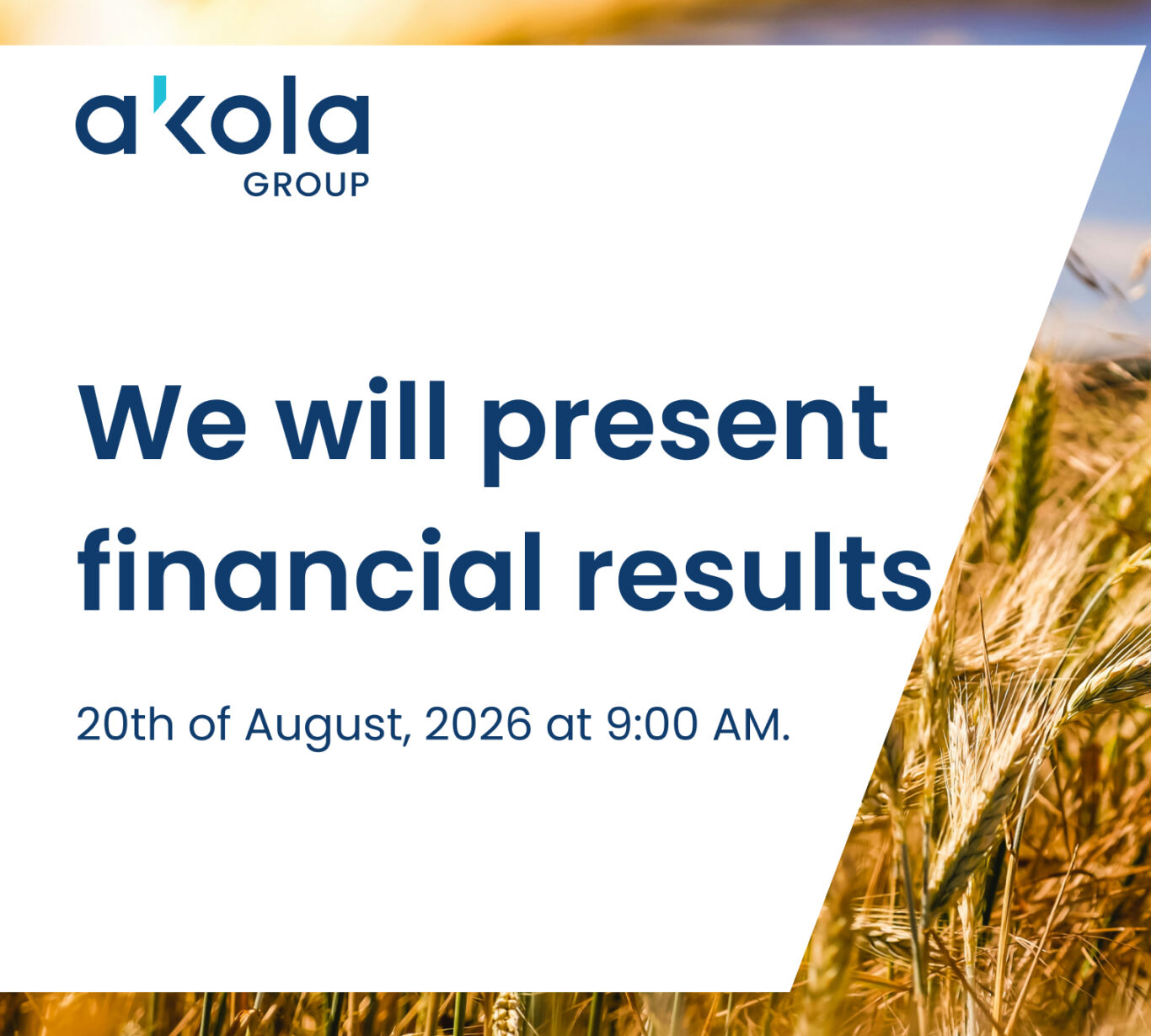 akola
GROUP

We will present financial results

20th of August, 2026 at 9:00 AM.